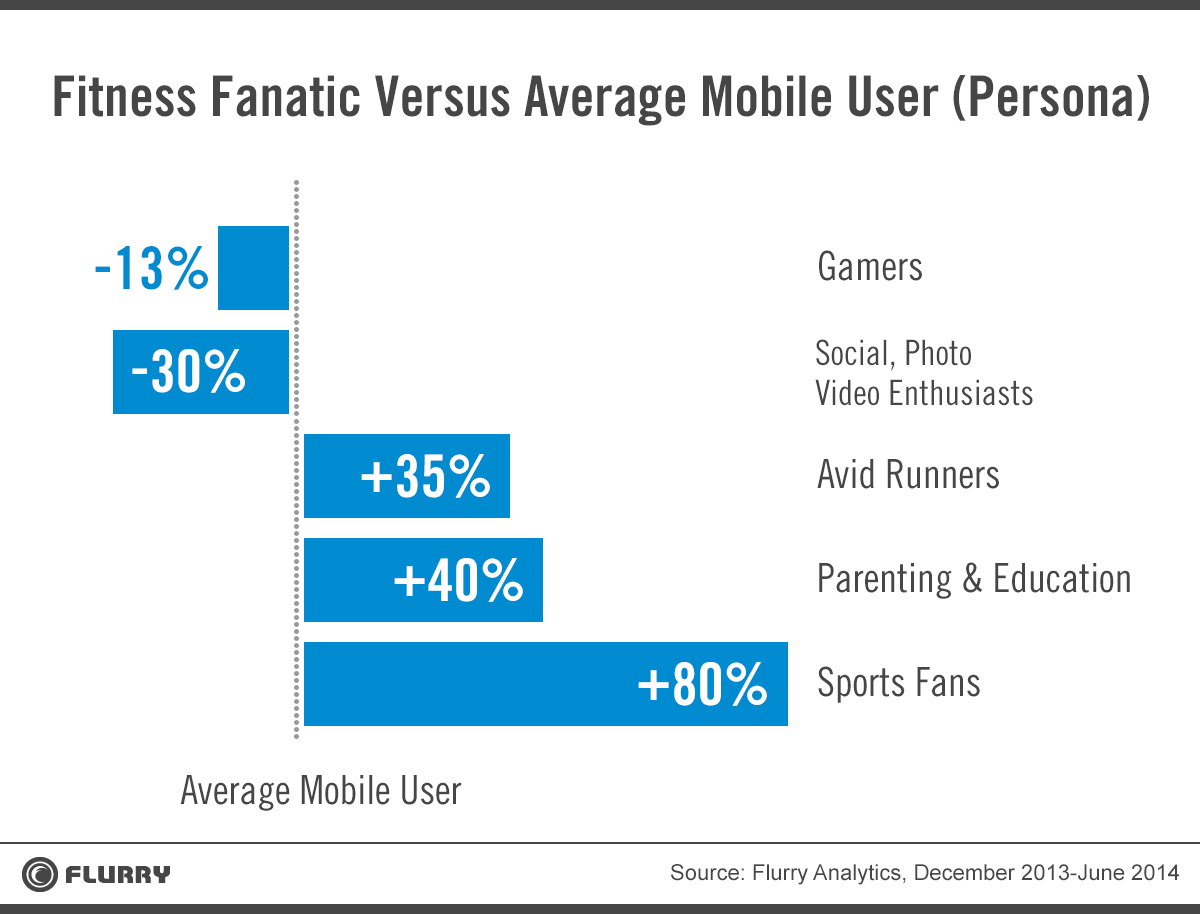 Fitness Fanatic Versus Average Mobile User (Persona)

-13% Gamers

-30% Social, Photo Video Enthusiasts

+35% Avid Runners

+40% Parenting & Education

+80% Sports Fans

Average Mobile User

FLURRY

Source: Flurry Analytics, December 2013-June 2014